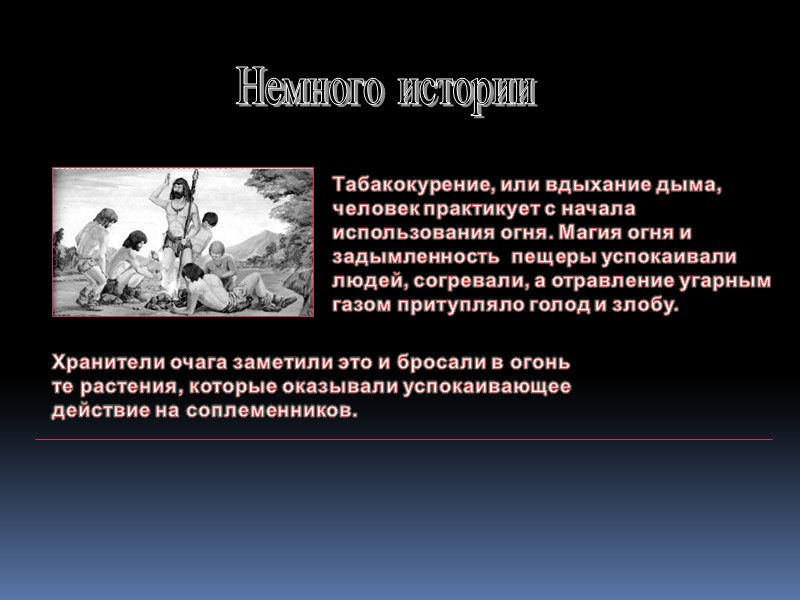 Немного истории

Табакокурение, или вдыхание дыма, человек практикует с начала использования огня. Магия огня и задымленность пещеры успокаивали людей, согревали, а отравление угарным газом притупляло голод и злобу.

Хранители очага заметили это и бросали в огонь те растения, которые оказывали успокаивающее действие на соплеменников.